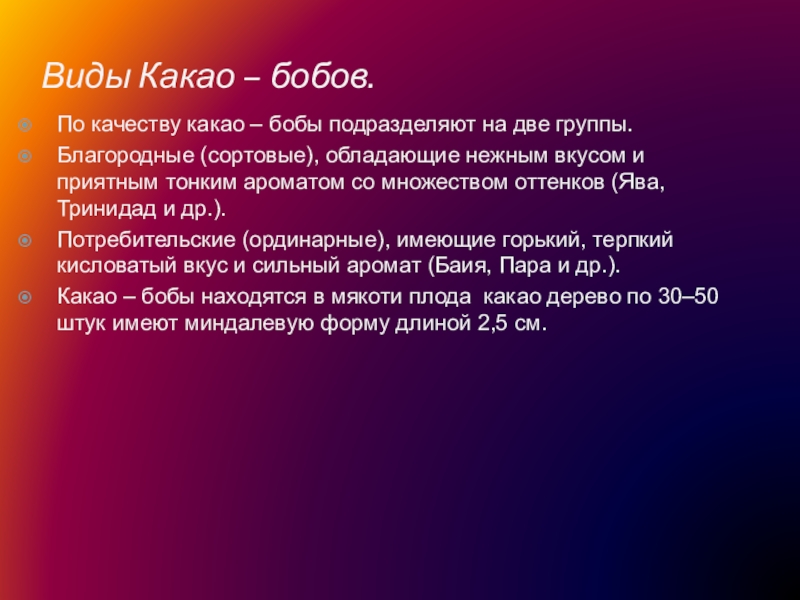 Виды Какао – бобов.

По качеству какао – бобы подразделяют на две группы.

Благородные (сортовые), обладающие нежным вкусом и приятным тонким ароматом со множеством оттенков (Ява, Тринидад и др.).

Потребительские (ординарные), имеющие горький, терпкий кисловатый вкус и сильный аромат (Баия, Пара и др.).

Какао – бобы находятся в мякоти плода какао дерево по 30–50 штук имеют миндалевую форму длиной 2,5 см.